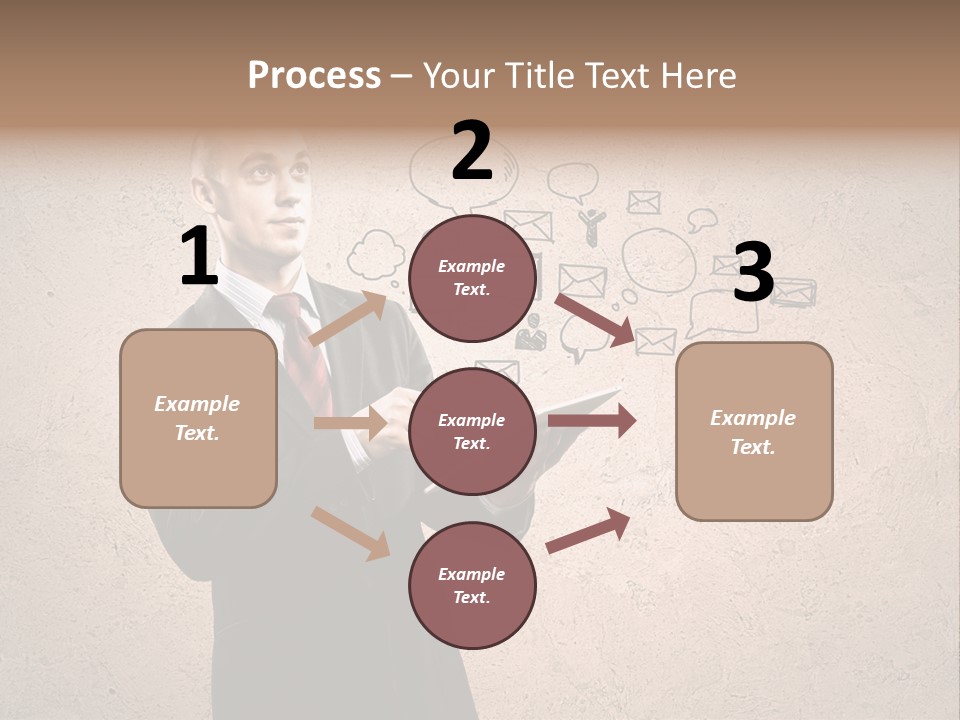 Process – Your Title Text Here

1

Example Text.

2

Example Text.

Example Text.

Example Text.

3

Example Text.